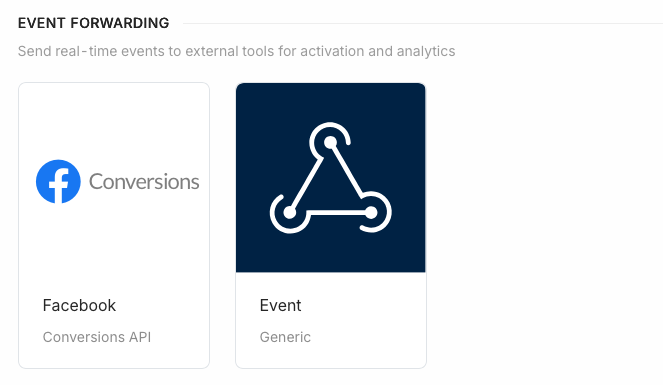 EVENT FORWARDING

Send real-time events to external tools for activation and analytics

Conversions

Facebook

Conversions API

Event

Generic